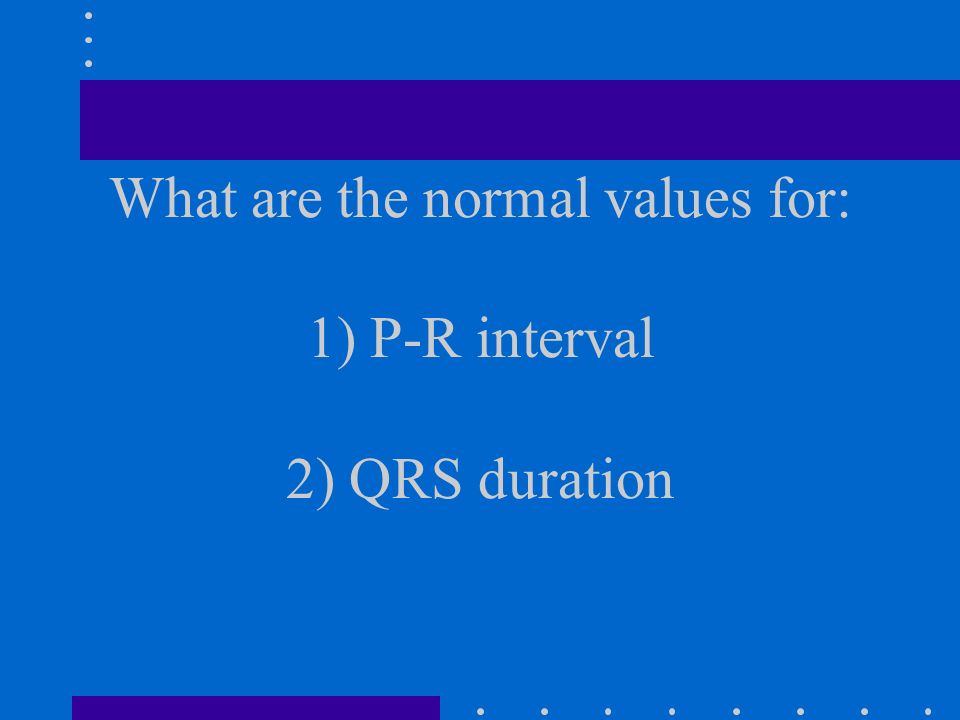 What are the normal values for:

1) P-R interval

2) QRS duration